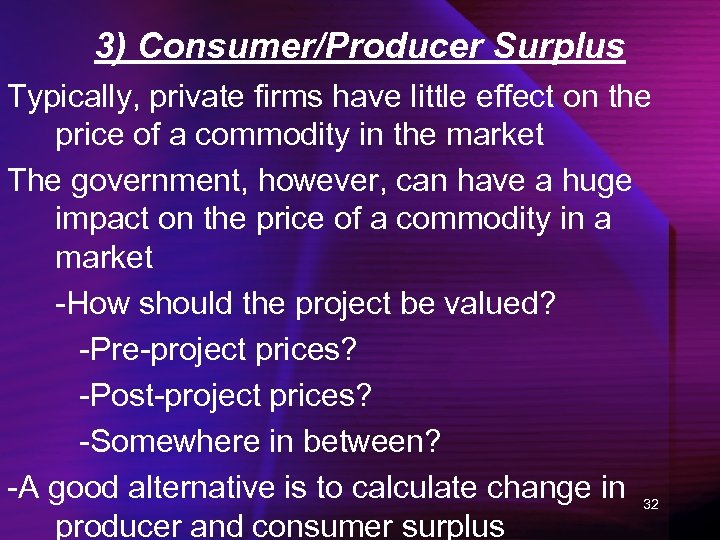 3) Consumer/Producer Surplus

Typically, private firms have little effect on the price of a commodity in the market

The government, however, can have a huge impact on the price of a commodity in a market

-How should the project be valued?

-Pre-project prices?

-Post-project prices?

-Somewhere in between?

-A good alternative is to calculate change in producer and consumer surplus

32